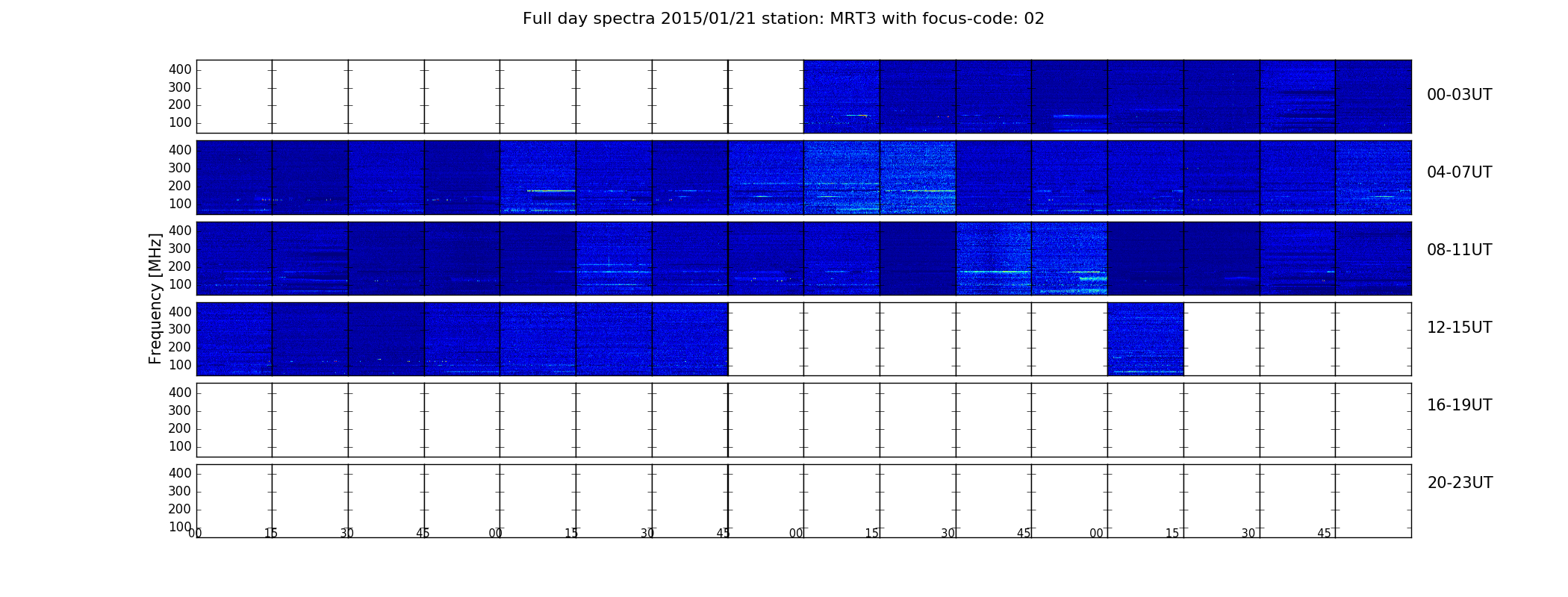 Full day spectra 2015/01/21 station: MRT3 with focus-code: 02

Frequency [MHz]

400
300
200
100

00-03UT

400
300
200
100

04-07UT

400
300
200
100

08-11UT

400
300
200
100

12-15UT

400
300
200
100

16-19UT

400
300
200
100

20-23UT

00 15 30 45 00 15 30 45 00 15 30 45 00 15 30 45